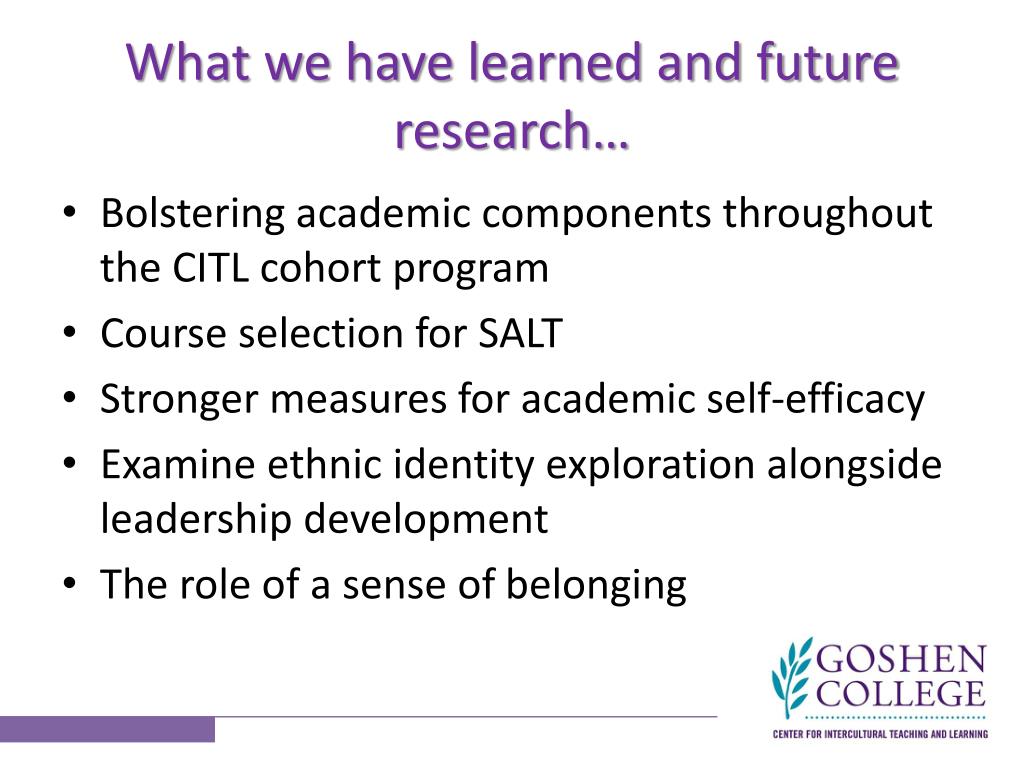 What we have learned and future research…

• Bolstering academic components throughout the CITL cohort program
• Course selection for SALT
• Stronger measures for academic self-efficacy
• Examine ethnic identity exploration alongside leadership development
• The role of a sense of belonging

GOSHEN COLLEGE
CENTER FOR INTERCULTURAL TEACHING AND LEARNING